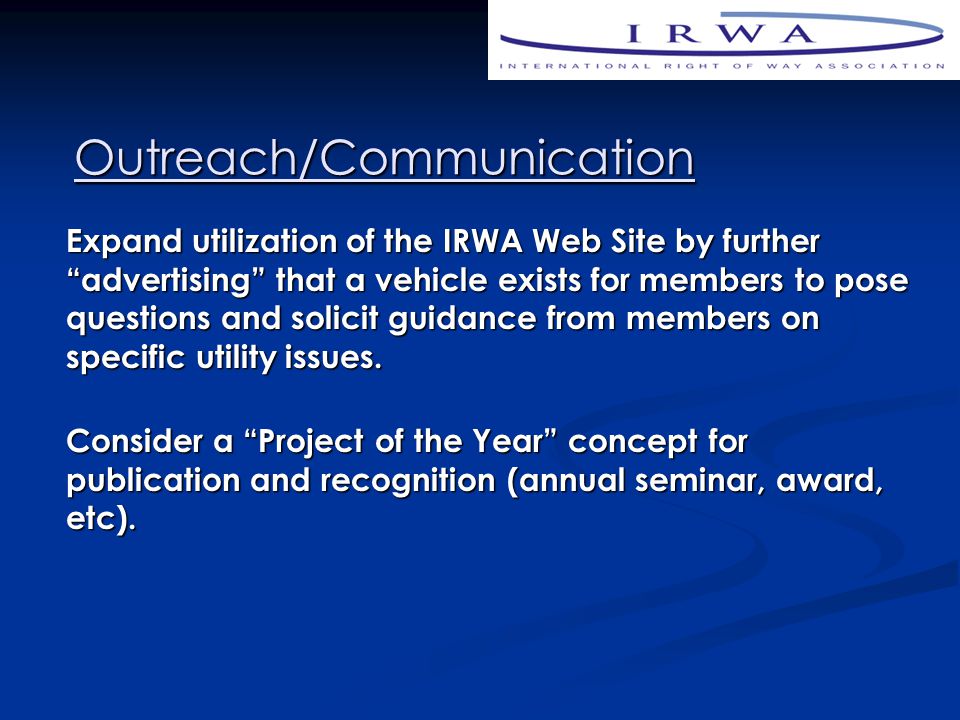 IRWA
INTERNATIONAL RIGHT OF WAY ASSOCIATION

Outreach/Communication

Expand utilization of the IRWA Web Site by further “advertising” that a vehicle exists for members to pose questions and solicit guidance from members on specific utility issues.

Consider a “Project of the Year” concept for publication and recognition (annual seminar, award, etc).